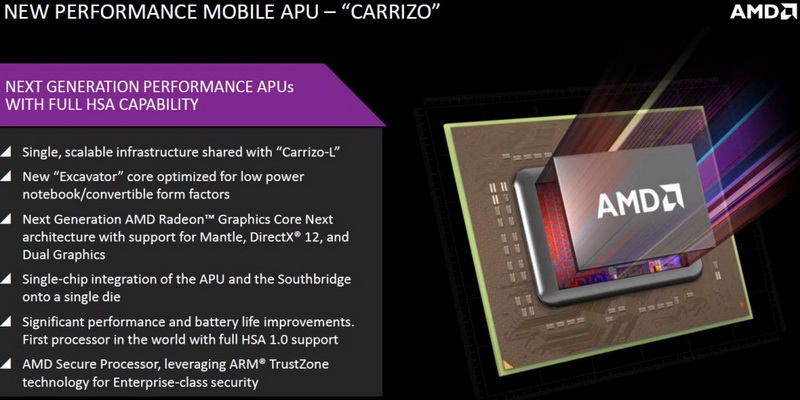 NEW PERFORMANCE MOBILE APU – "CARRIZO"

AMD

NEXT GENERATION PERFORMANCE APUs WITH FULL HSA CAPABILITY

Single, scalable infrastructure shared with "Carrizo-L"

New "Excavator" core optimized for low power notebook/convertible form factors

Next Generation AMD Radeon™ Graphics Core Next architecture with support for Mantle, DirectX® 12, and Dual Graphics

Single-chip integration of the APU and the Southbridge onto a single die

Significant performance and battery life improvements. First processor in the world with full HSA 1.0 support

AMD Secure Processor, leveraging ARM® TrustZone technology for Enterprise-class security

AMD